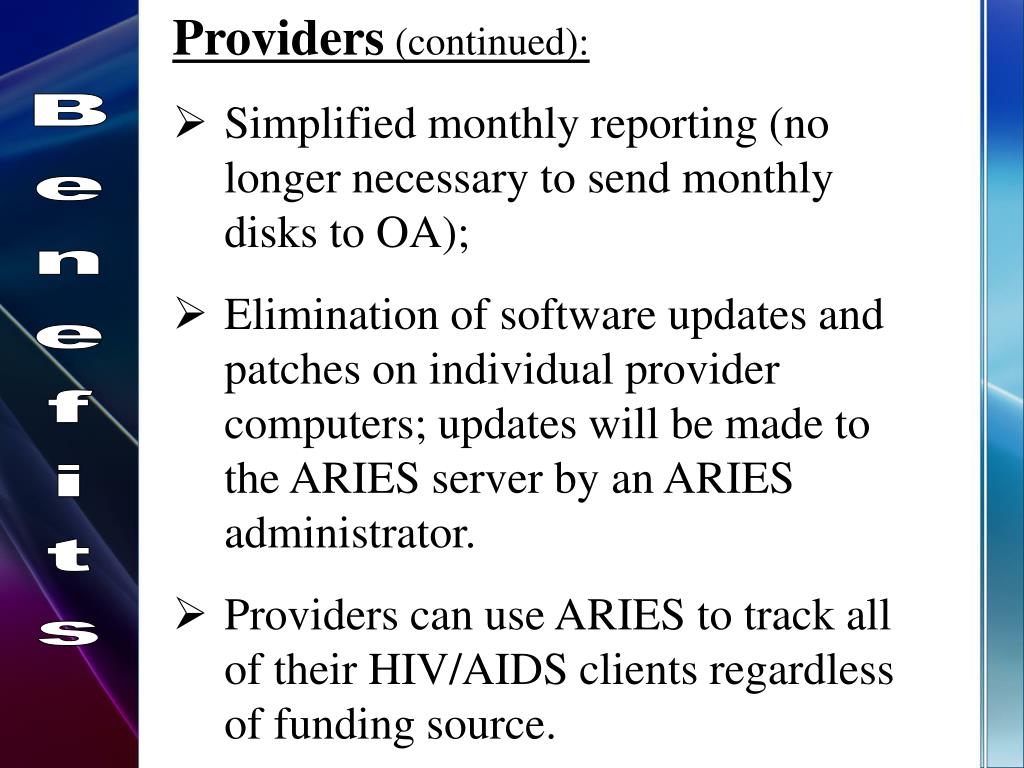 Benefits

Providers (continued):

➢ Simplified monthly reporting (no longer necessary to send monthly disks to OA);

➢ Elimination of software updates and patches on individual provider computers; updates will be made to the ARIES server by an ARIES administrator.

➢ Providers can use ARIES to track all of their HIV/AIDS clients regardless of funding source.